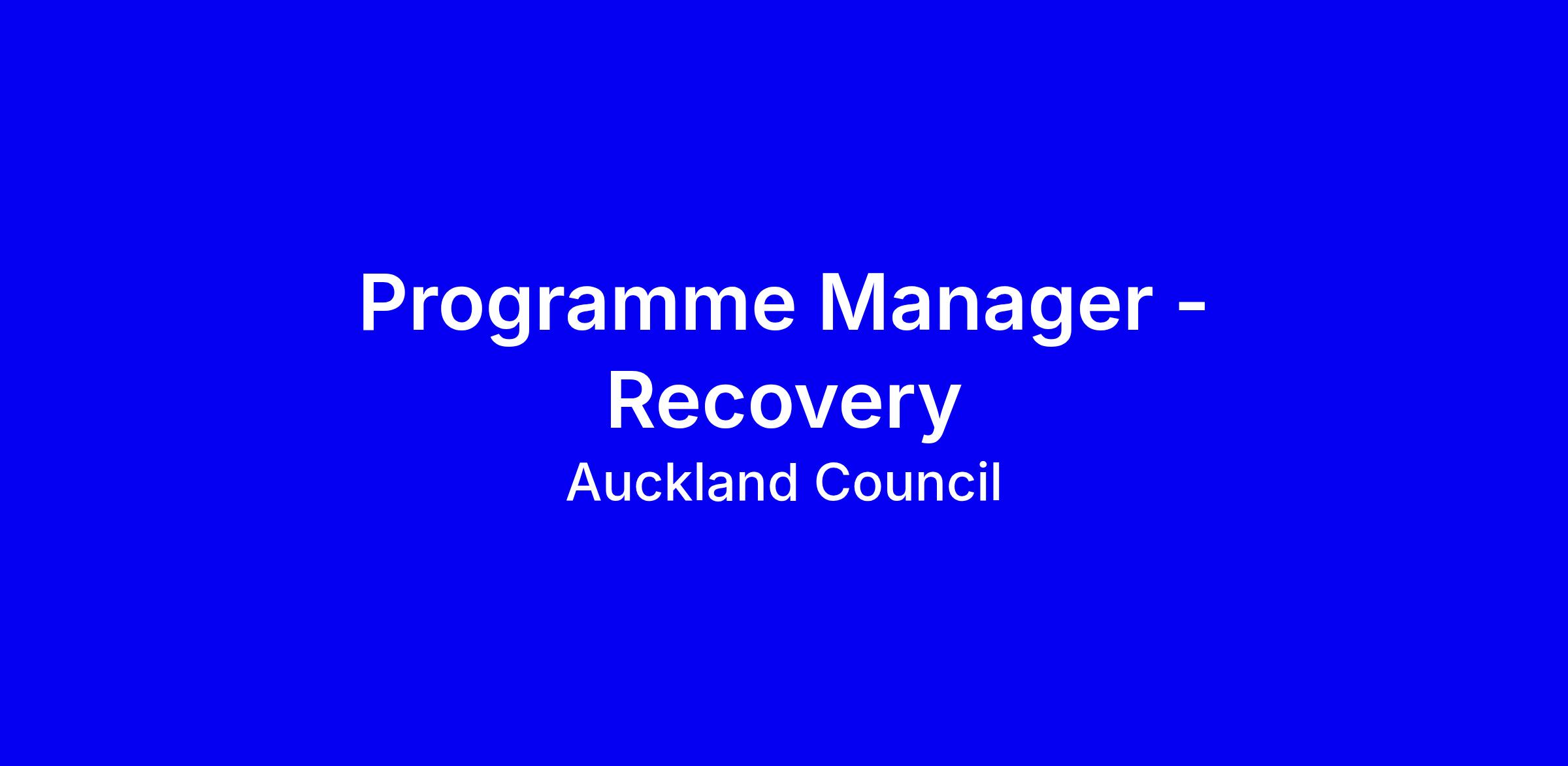 Programme Manager - Recovery

Auckland Council